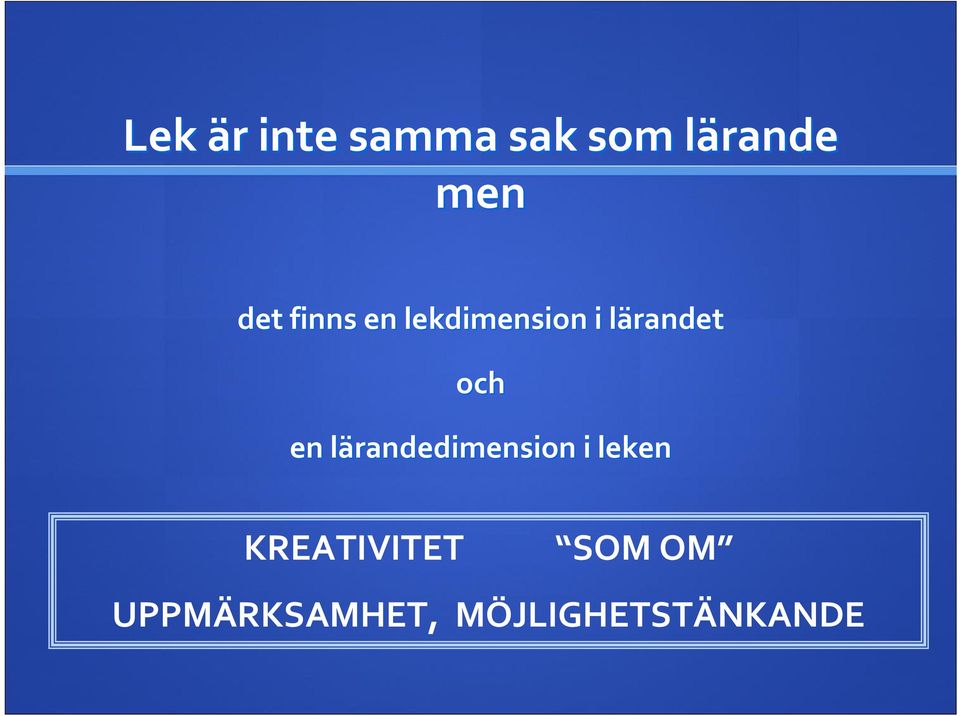 Lek är inte samma sak som lärande
men

det finns en lekdimension i lärandet

och

en lärandedimension i leken

KREATIVITET “SOM OM”

UPPMÄRKSAMHET, MÖJLIGHETSTÄNKANDE